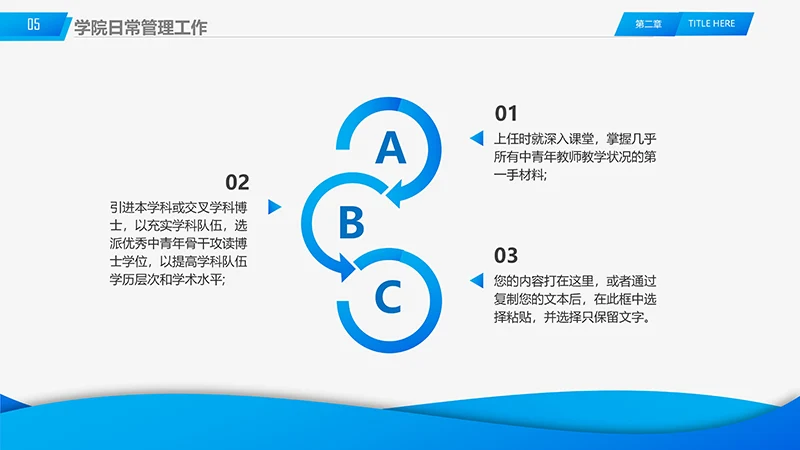 05 学院日常管理工作

第二章 TITLE HERE

A

B

C

01
上任时就深入课堂，掌握几乎所有中青年教师教学状况的第一手材料;

02
引进本学科或交叉学科博士，以充实学科队伍，选派优秀中青年骨干攻读博士学位，以提高学科队伍学历层次和学术水平;

03
您的内容打在这里，或者通过复制您的文本后，在此框中选择粘贴，并选择只保留文字。